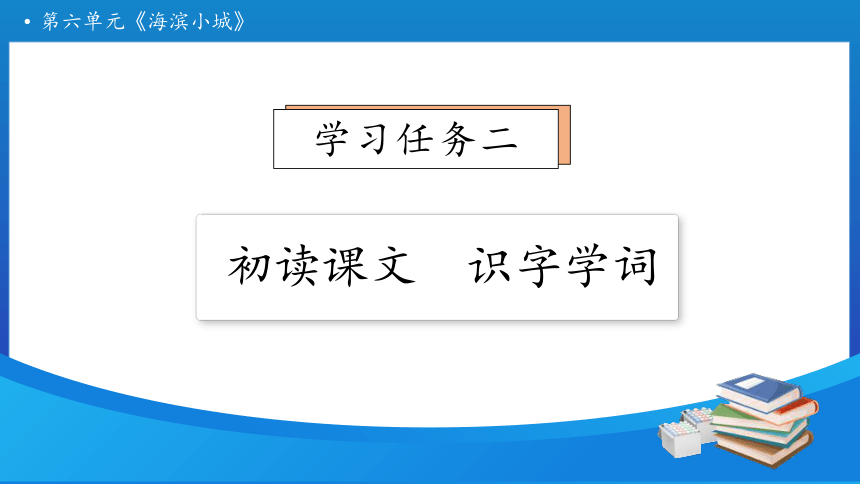 • 第六单元《海滨小城》

学习任务二

初读课文　识字学词